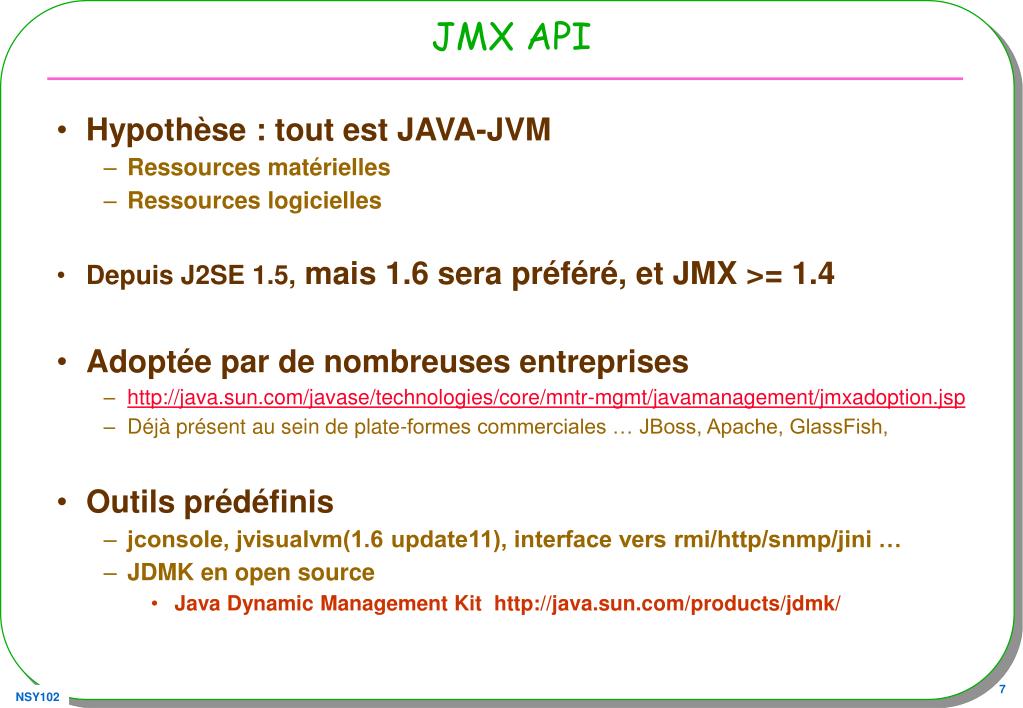 JMX API

• Hypothèse : tout est JAVA-JVM
– Ressources matérielles
– Ressources logicielles

• Depuis J2SE 1.5, mais 1.6 sera préféré, et JMX >= 1.4

• Adoptée par de nombreuses entreprises
– http://java.sun.com/javase/technologies/core/mntr-mgmt/javamanagement/jmxadoption.jsp
– Déjà présent au sein de plate-formes commerciales … JBoss, Apache, GlassFish,

• Outils prédéfinis
– jconsole, jvisualvm(1.6 update11), interface vers rmi/http/snmp/jini …
– JDMK en open source
• Java Dynamic Management Kit http://java.sun.com/products/jdmk/

NSY102

7